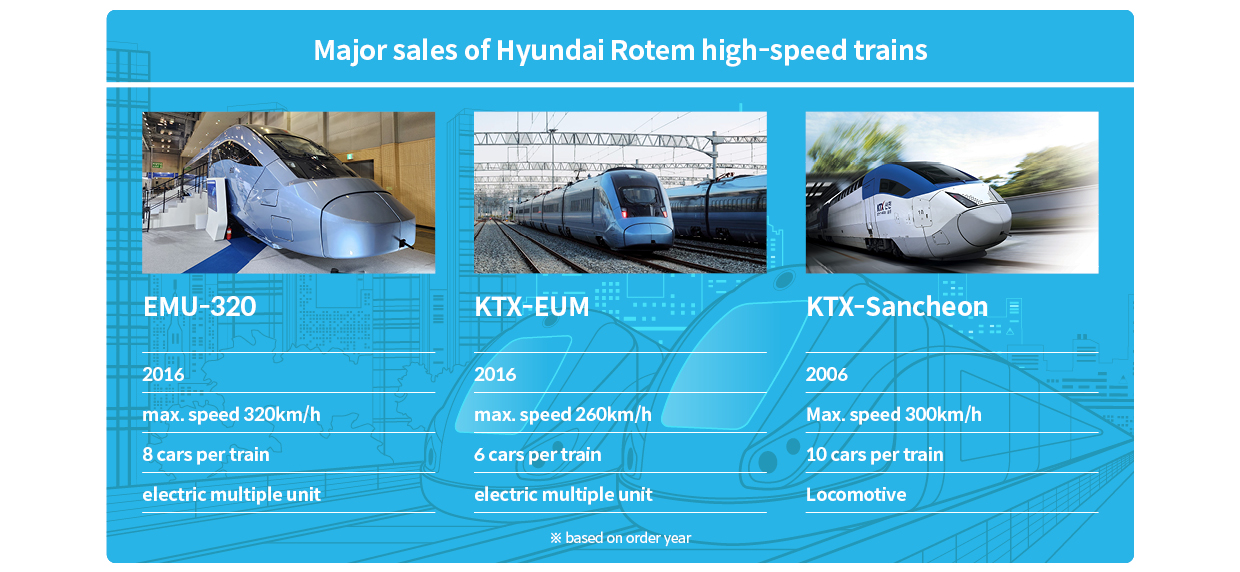 Major sales of Hyundai Rotem high-speed trains

EMU-320

2016

max. speed 320km/h

8 cars per train

electric multiple unit

KTX-EUM

2016

max. speed 260km/h

6 cars per train

electric multiple unit

KTX-Sancheon

2006

Max. speed 300km/h

10 cars per train

Locomotive

※ based on order year